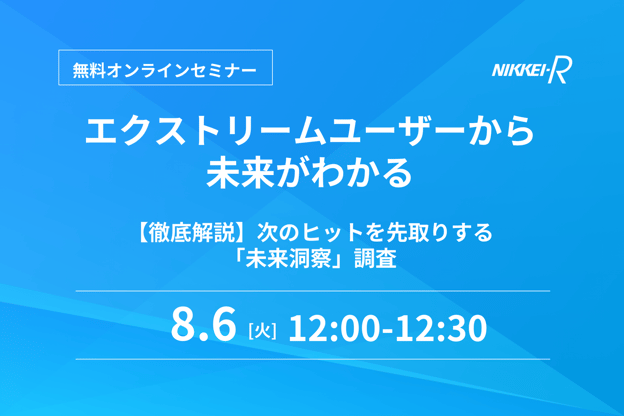 無料オンラインセミナー

NIKKEI-R

エクストリームユーザーから
未来がわかる

【徹底解説】次のヒットを先取りする
「未来洞察」調査

8.6 [火] 12:00-12:30